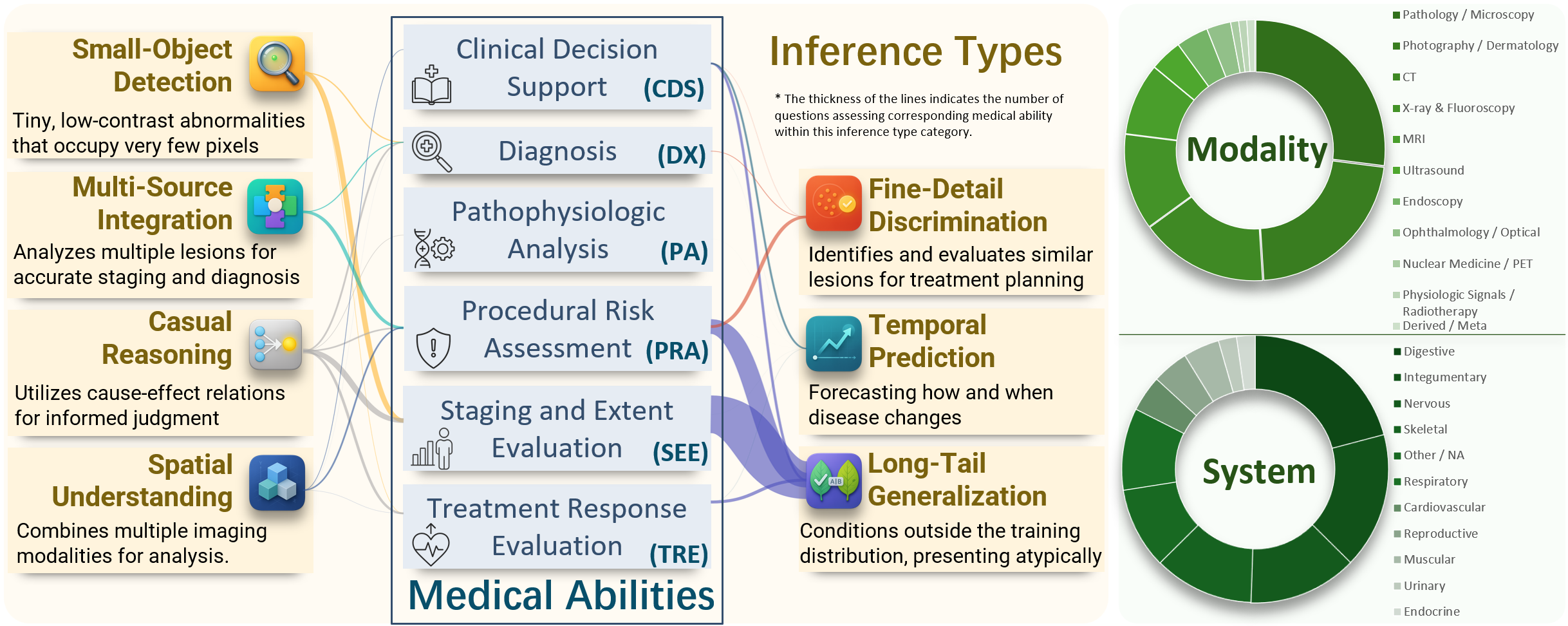 Small-Object Detection
Tiny, low-contrast abnormalities that occupy very few pixels

Multi-Source Integration
Analyzes multiple lesions for accurate staging and diagnosis

Casual Reasoning
Utilizes cause-effect relations for informed judgment

Spatial Understanding
Combines multiple imaging modalities for analysis.

Clinical Decision Support (CDS)

Diagnosis (DX)

Pathophysiologic Analysis (PA)

Procedural Risk Assessment (PRA)

Staging and Extent Evaluation (SEE)

Treatment Response Evaluation (TRE)

Medical Abilities

Inference Types

* The thickness of the lines indicates the number of questions assessing corresponding medical ability within this inference type category.

Fine-Detail Discrimination
Identifies and evaluates similar lesions for treatment planning

Temporal Prediction
Forecasting how and when disease changes

Long-Tail Generalization
Conditions outside the training distribution, presenting atypically

Modality

Pathology / Microscopy
Photography / Dermatology
CT
X-ray & Fluoroscopy
MRI
Ultrasound
Endoscopy
Ophthalmology / Optical
Nuclear Medicine / PET
Physiologic Signals / Radiotherapy
Derived / Meta

System

Digestive
Integumentary
Nervous
Skeletal
Other / NA
Respiratory
Cardiovascular
Reproductive
Muscular
Urinary
Endocrine